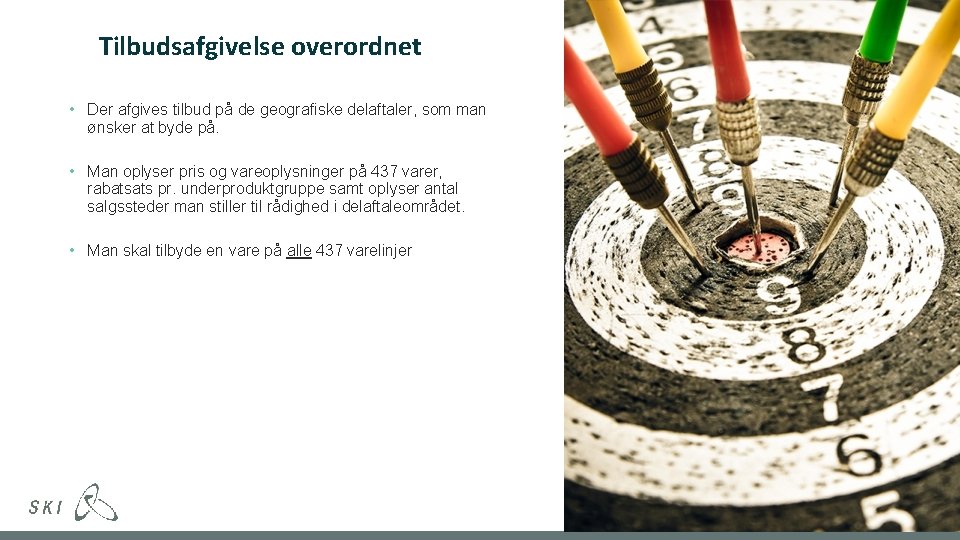 Tilbudsafgivelse overordnet

• Der afgives tilbud på de geografiske delaftaler, som man ønsker at byde på.

• Man oplyser pris og vareoplysninger på 437 varer, rabatsats pr. underproduktgruppe samt oplyser antal salgssteder man stiller til rådighed i delaftaleområdet.

• Man skal tilbyde en vare på alle 437 varelinjer

SKI

4
5
6
7
8
9
9
8
7
6
5